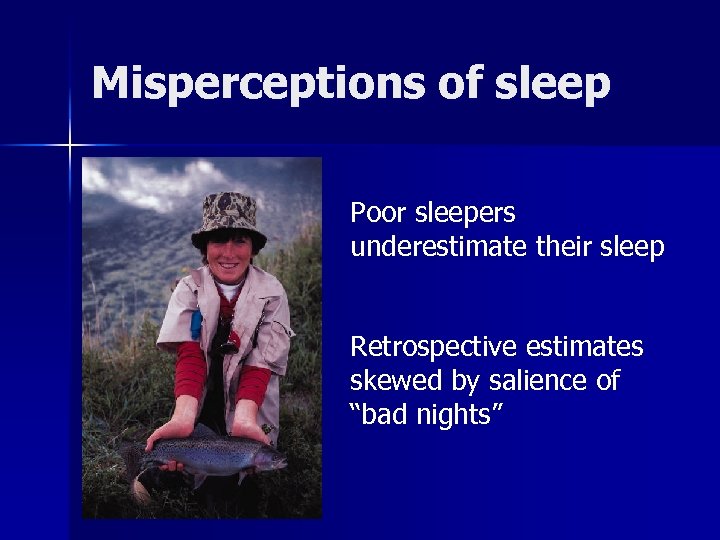 Misperceptions of sleep

Poor sleepers underestimate their sleep

Retrospective estimates skewed by salience of “bad nights”